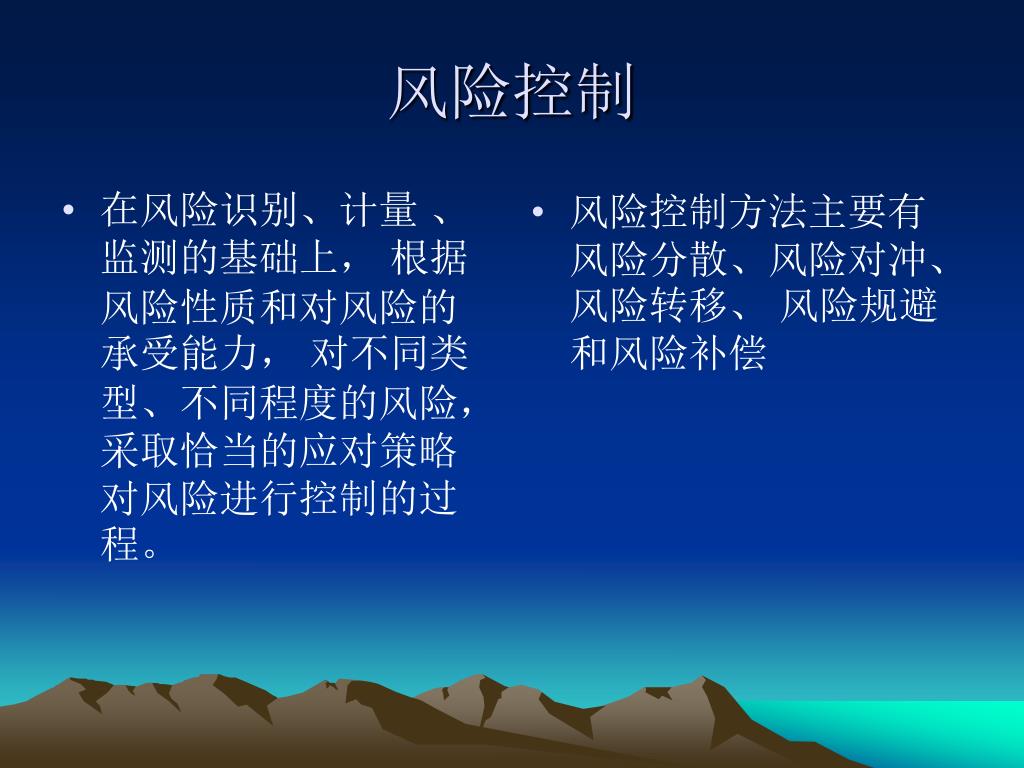 风险控制

• 在风险识别、计量 、监测的基础上， 根据风险性质和对风险的承受能力， 对不同类型、不同程度的风险，采取恰当的应对策略对风险进行控制的过程。

• 风险控制方法主要有风险分散、风险对冲、风险转移、 风险规避和风险补偿